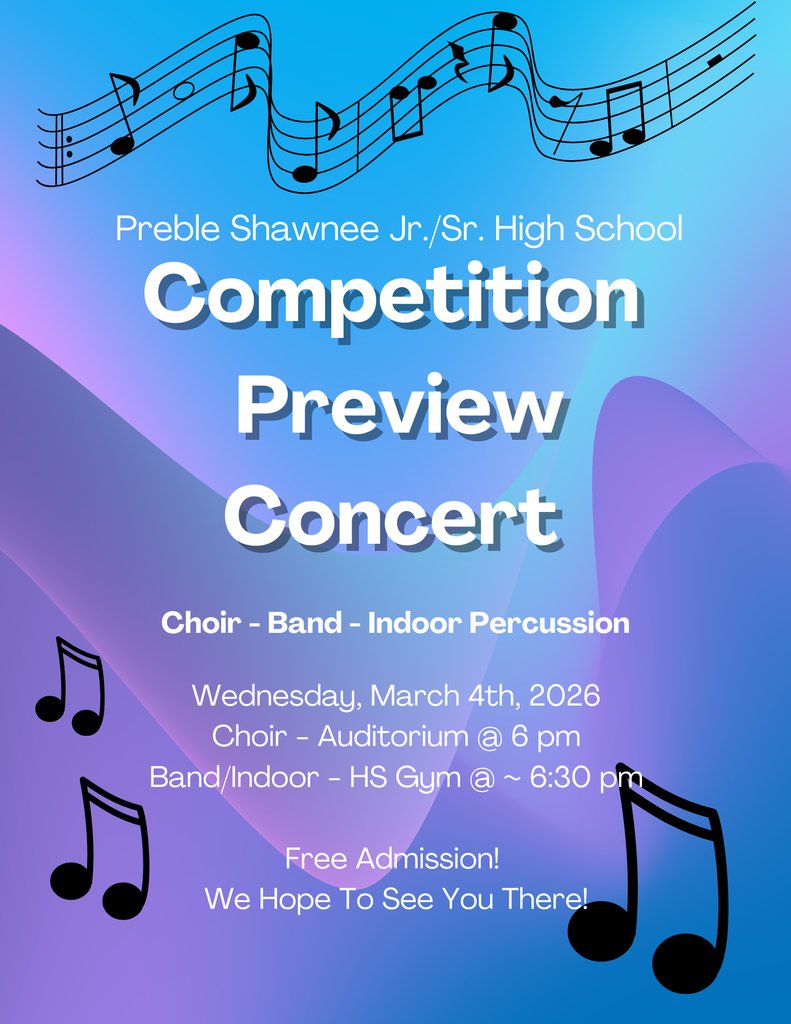 Preble Shawnee Jr./Sr. High School

Competition Preview Concert

Choir - Band - Indoor Percussion

Wednesday, March 4th, 2026
Choir - Auditorium @ 6 pm
Band/Indoor - HS Gym @ ~ 6:30 pm

Free Admission!
We Hope To See You There!